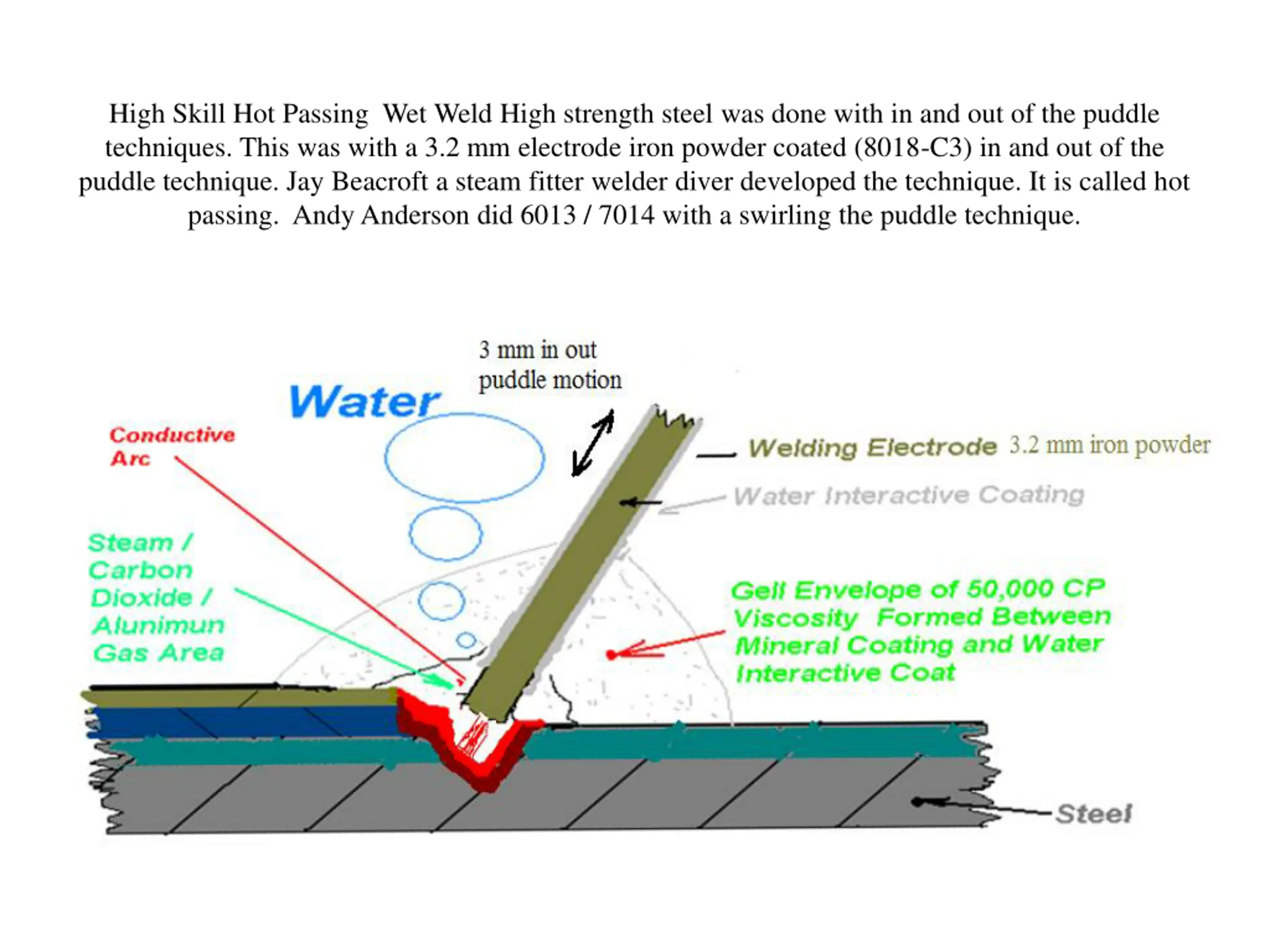 High Skill Hot Passing Wet Weld High strength steel was done with in and out of the puddle techniques. This was with a 3.2 mm electrode iron powder coated (8018-C3) in and out of the puddle technique. Jay Beacroft a steam fitter welder diver developed the technique. It is called hot passing. Andy Anderson did 6013 / 7014 with a swirling the puddle technique.

3 mm in out puddle motion

Water

Conductive Arc

Welding Electrode 3.2 mm iron powder

Water Interactive Coating

Steam / Carbon Dioxide / Alunimun Gas Area

Gell Envelope of 50,000 CP Viscosity Formed Between Mineral Coating and Water Interactive Coat

Steel